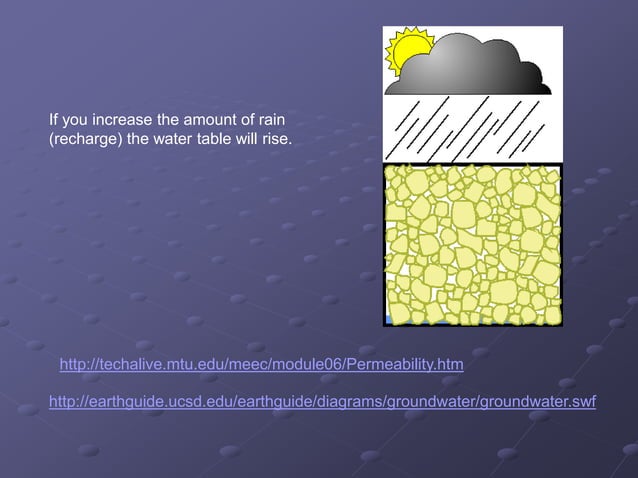 If you increase the amount of rain (recharge) the water table will rise.

http://techalive.mtu.edu/meec/module06/Permeability.htm

http://earthguide.ucsd.edu/earthguide/diagrams/groundwater/groundwater.swf